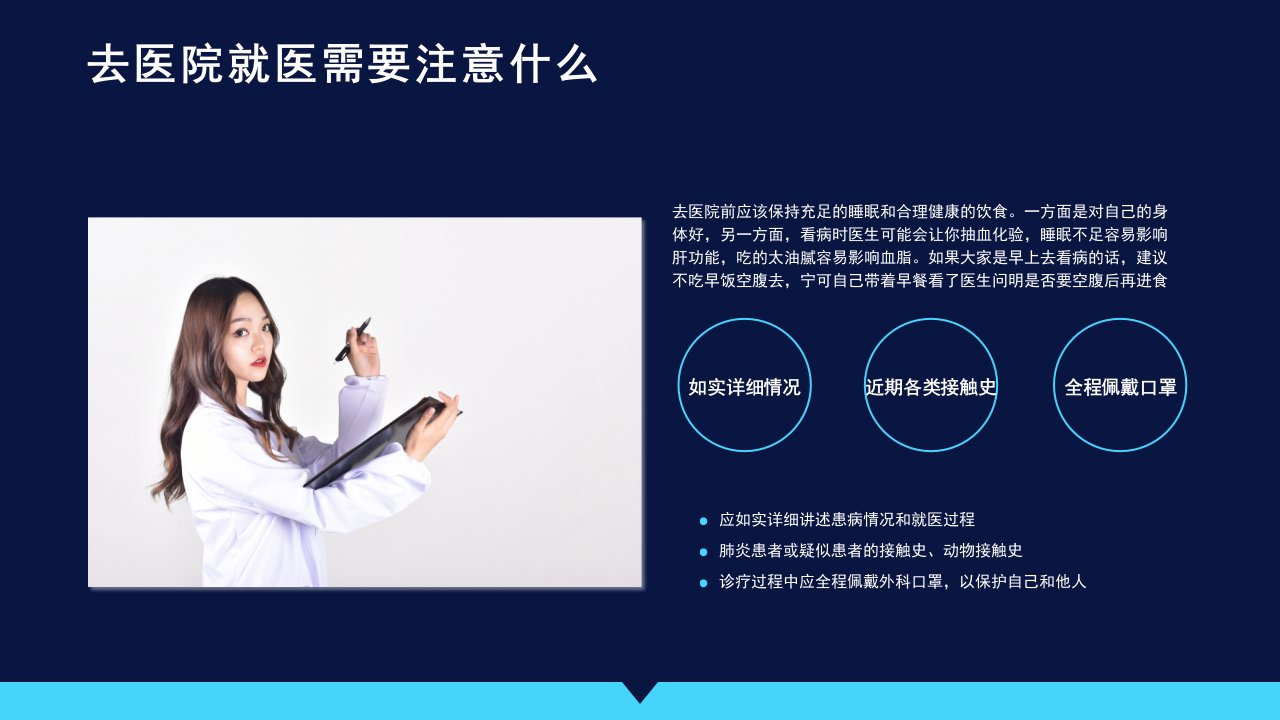 去医院就医需要注意什么

去医院前应该保持充足的睡眠和合理健康的饮食。一方面是对自己的身体好，另一方面，看病时医生可能会让你抽血化验，睡眠不足容易影响肝功能，吃的太油腻容易影响血脂。如果大家是早上去看病的话，建议不吃早饭空腹去，宁可自己带着早餐看了医生问明是否要空腹后再进食

如实详细情况

近期各类接触史

全程佩戴口罩

应如实详细讲述患病情况和就医过程

肺炎患者或疑似患者的接触史、动物接触史

诊疗过程中应全程佩戴外科口罩，以保护自己和他人